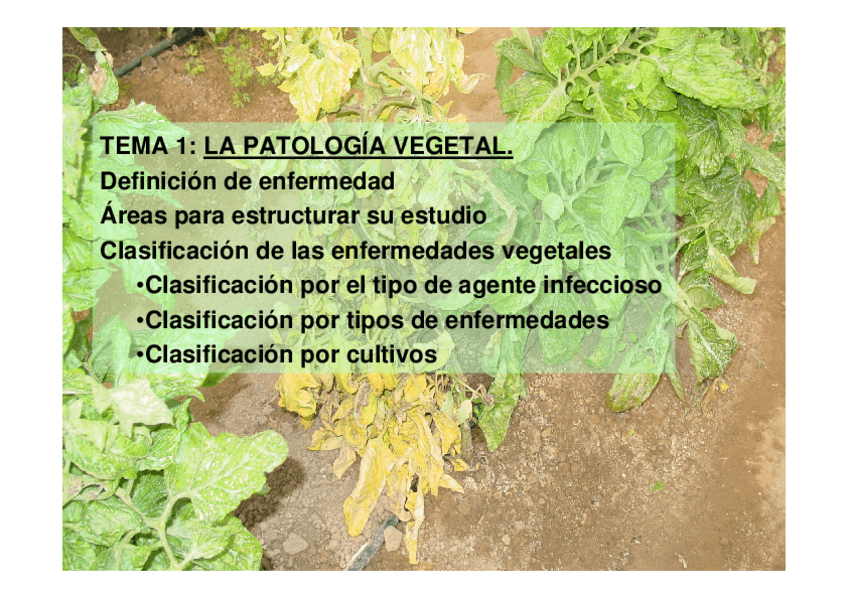 TEMA 1: LA PATOLOGÍA VEGETAL.
Definición de enfermedad
Áreas para estructurar su estudio
Clasificación de las enfermedades vegetales
•Clasificación por el tipo de agente infeccioso
•Clasificación por tipos de enfermedades
•Clasificación por cultivos